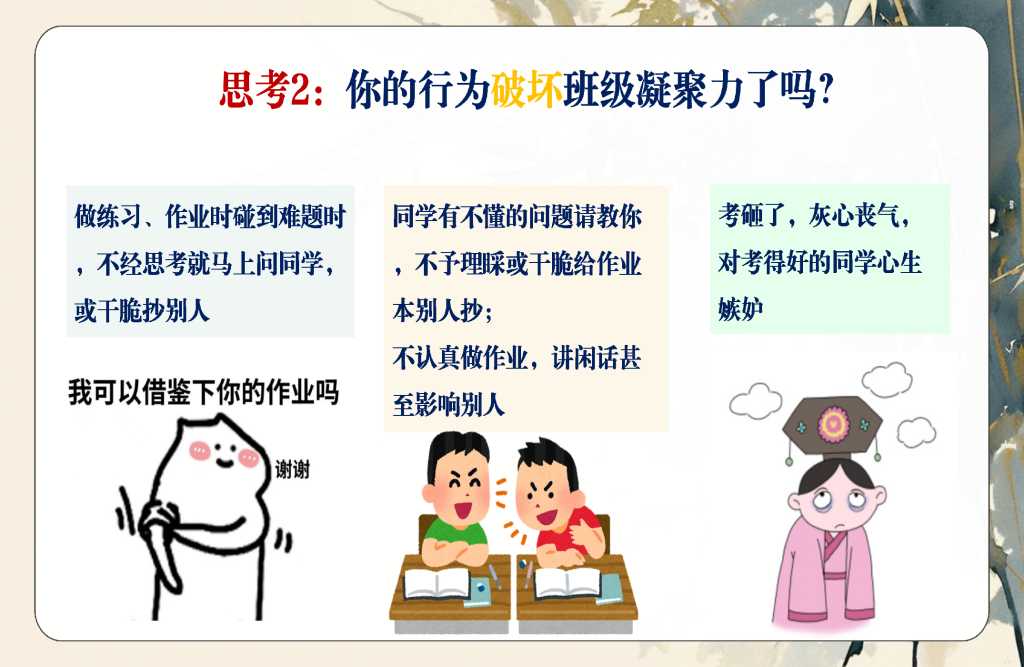 思考2：你的行为破坏班级凝聚力了吗?

做练习、作业时碰到难题时，不经思考就马上问同学，或干脆抄别人

我可以借鉴下你的作业吗

谢谢

同学有不懂的问题请教你，不予理睬或干脆给作业本别人抄；

不认真做作业，讲闲话甚至影响别人

考砸了，灰心丧气，对考得好的同学心生嫉妒